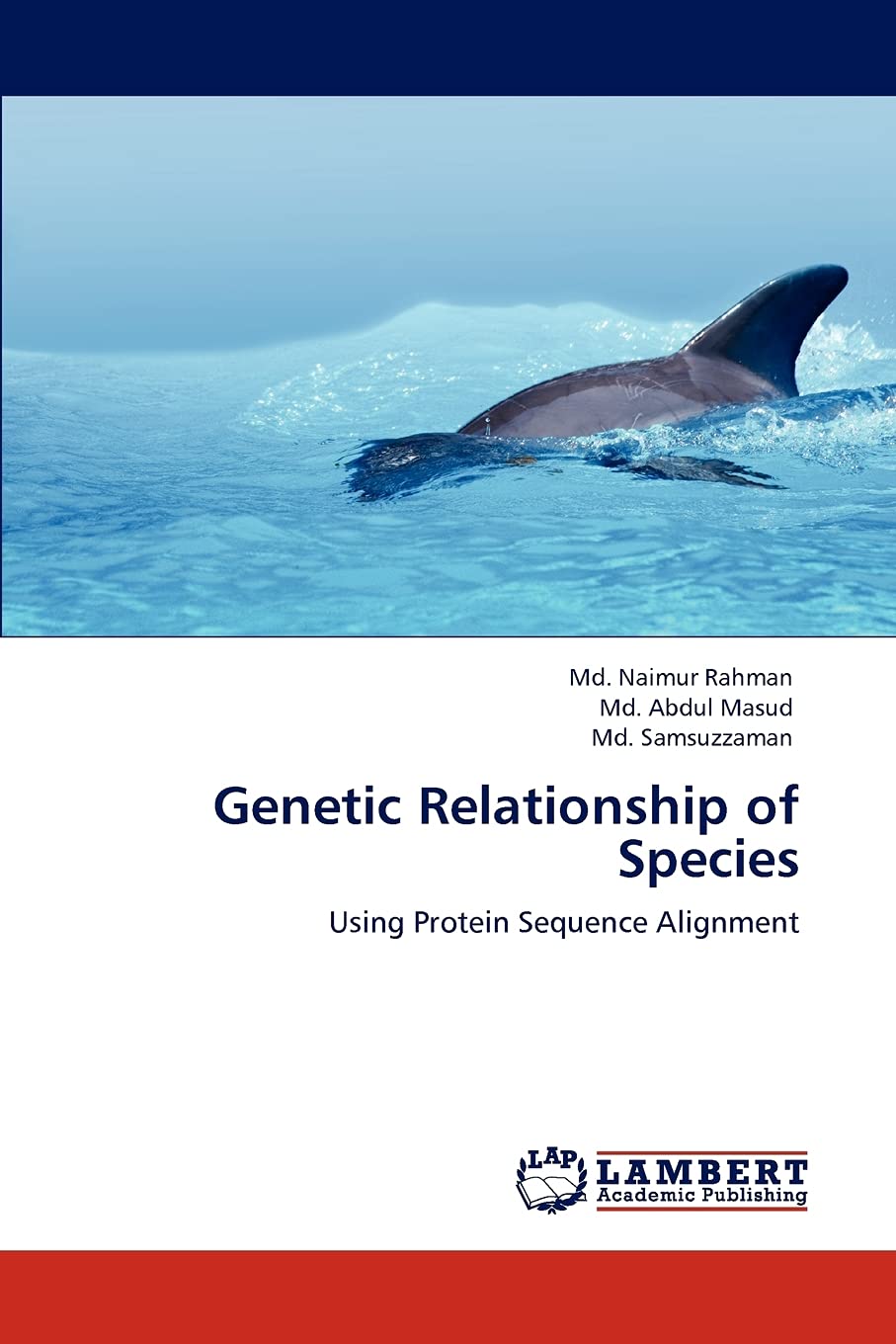 Md. Naimur Rahman
Md. Abdul Masud
Md. Samsuzzaman

Genetic Relationship of Species

Using Protein Sequence Alignment

LAP
LAMBERT
Academic Publishing